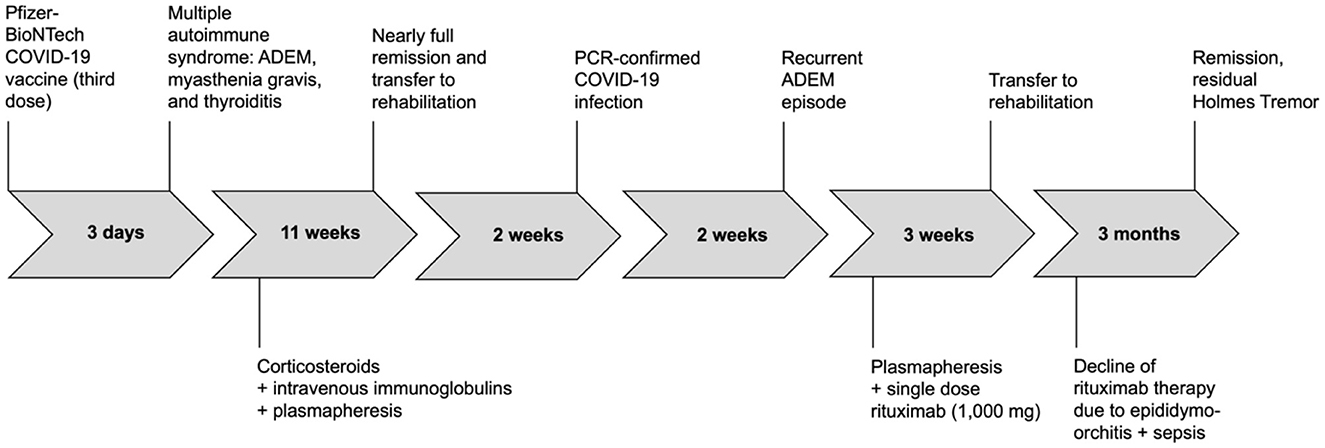 Pfizer-BioNTech COVID-19 vaccine (third dose)

Multiple autoimmune syndrome: ADEM, myasthenia gravis, and thyroiditis

Nearly full remission and transfer to rehabilitation

PCR-confirmed COVID-19 infection

Recurrent ADEM episode

Transfer to rehabilitation

Remission, residual Holmes Tremor

3 days

11 weeks

2 weeks

2 weeks

3 weeks

3 months

Corticosteroids + intravenous immunoglobulins + plasmapheresis

Plasmapheresis + single dose rituximab (1,000 mg)

Decline of rituximab therapy due to epididymo-orchitis + sepsis